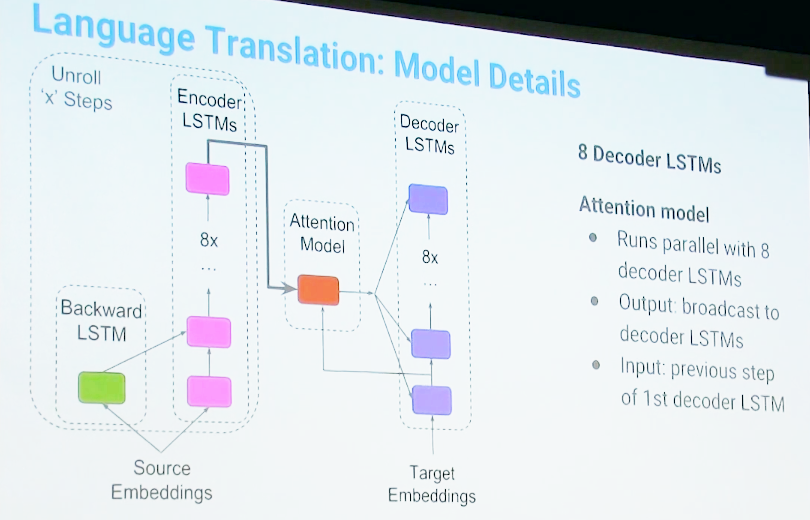 Language Translation: Model Details

Unroll 'x' Steps

Encoder LSTMs

8x

...

Backward LSTM

Source Embeddings

Attention Model

Decoder LSTMs

8x

...

Target Embeddings

8 Decoder LSTMs

Attention model

- Runs parallel with 8 decoder LSTMs
- Output: broadcast to decoder LSTMs
- Input: previous step of 1st decoder LSTM